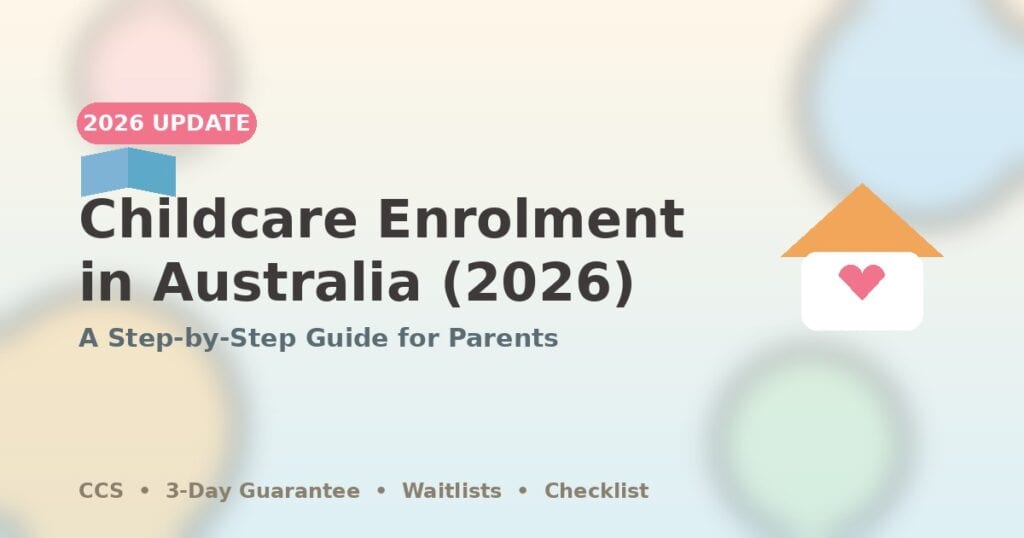 2026 UPDATE

Childcare Enrolment in Australia (2026)

A Step-by-Step Guide for Parents

CCS • 3-Day Guarantee • Waitlists • Checklist